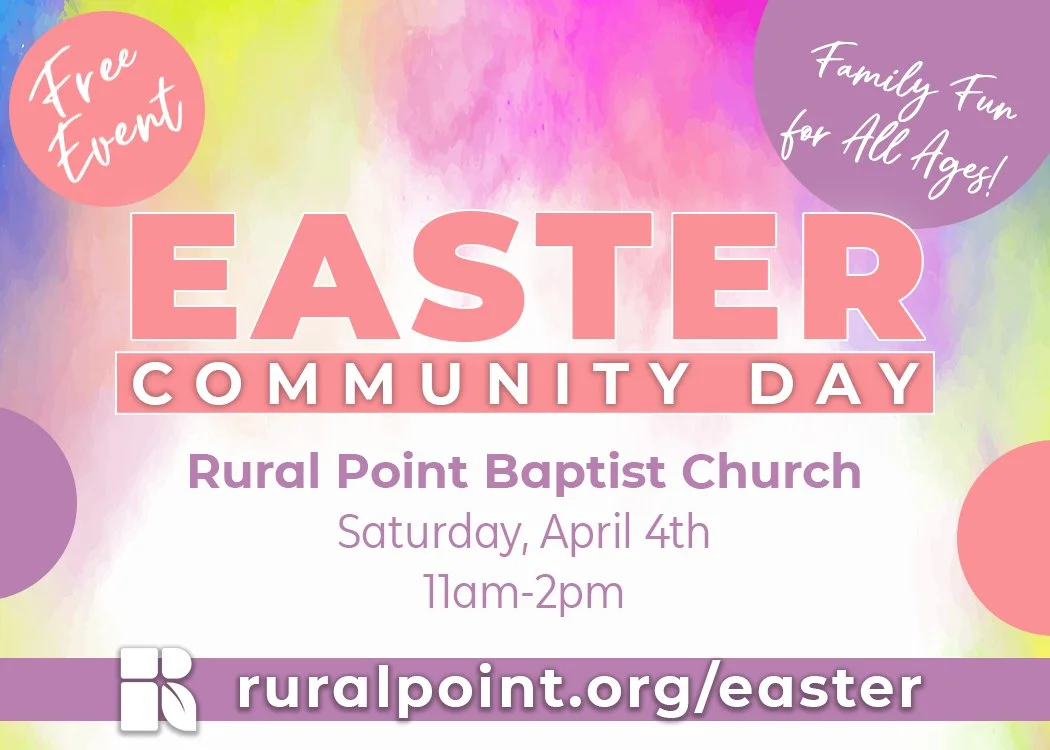 Free Event

Family Fun for All Ages!

EASTER
COMMUNITY DAY

Rural Point Baptist Church
Saturday, April 4th
11am-2pm

ruralpoint.org/easter